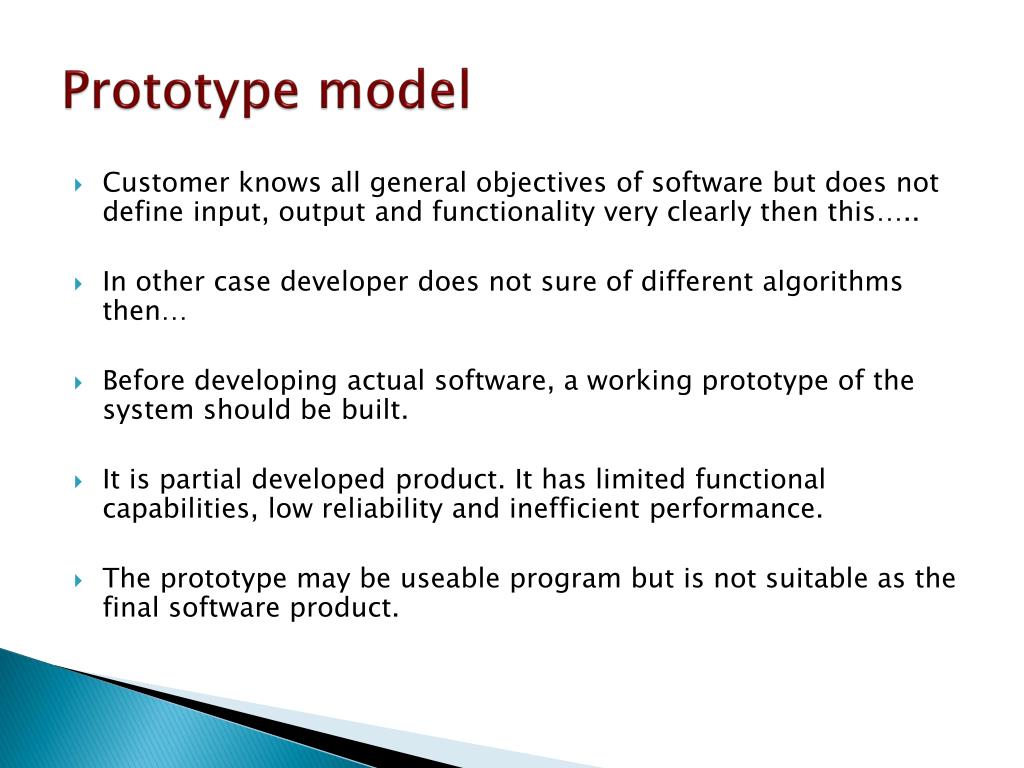 Prototype model

Customer knows all general objectives of software but does not define input, output and functionality very clearly then this…..

In other case developer does not sure of different algorithms then…

Before developing actual software, a working prototype of the system should be built.

It is partial developed product. It has limited functional capabilities, low reliability and inefficient performance.

The prototype may be useable program but is not suitable as the final software product.